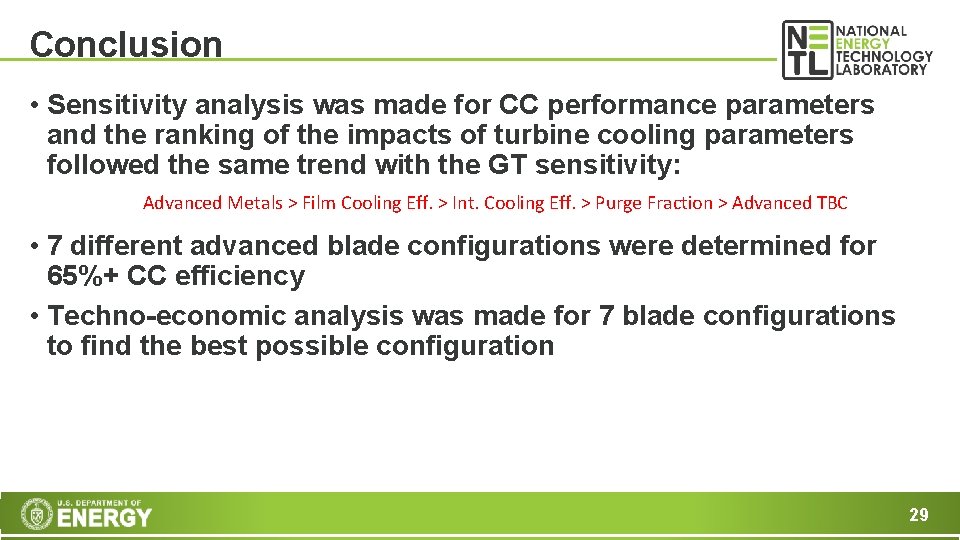 Conclusion

NETL NATIONAL ENERGY TECHNOLOGY LABORATORY

• Sensitivity analysis was made for CC performance parameters and the ranking of the impacts of turbine cooling parameters followed the same trend with the GT sensitivity:

Advanced Metals > Film Cooling Eff. > Int. Cooling Eff. > Purge Fraction > Advanced TBC

• 7 different advanced blade configurations were determined for 65%+ CC efficiency

• Techno-economic analysis was made for 7 blade configurations to find the best possible configuration

U.S. DEPARTMENT OF ENERGY

29